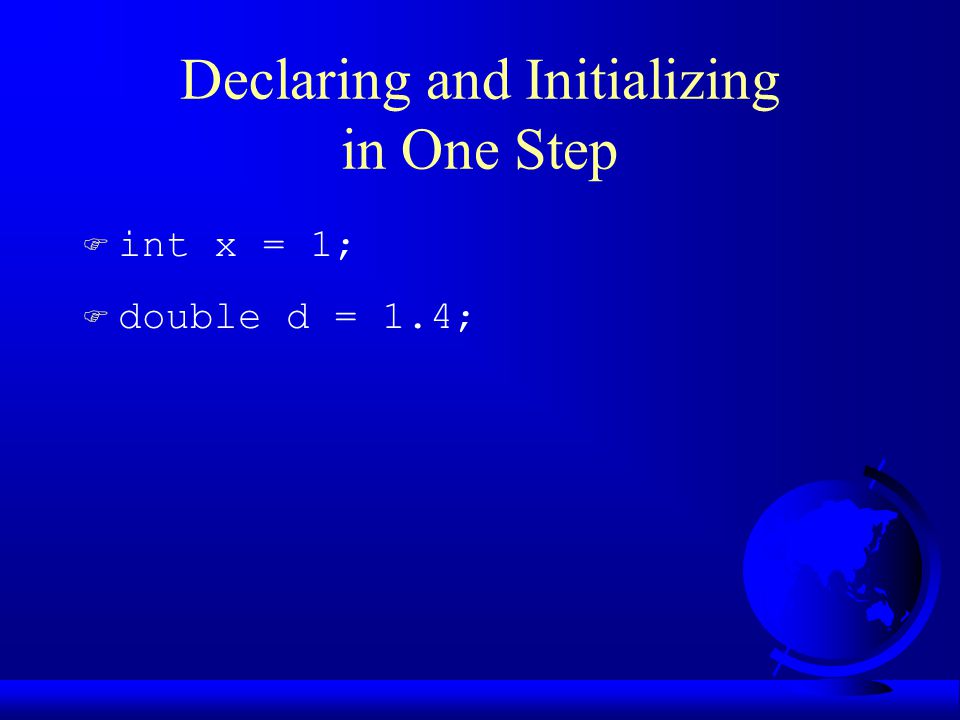 Declaring and Initializing in One Step

int x = 1;

double d = 1.4;